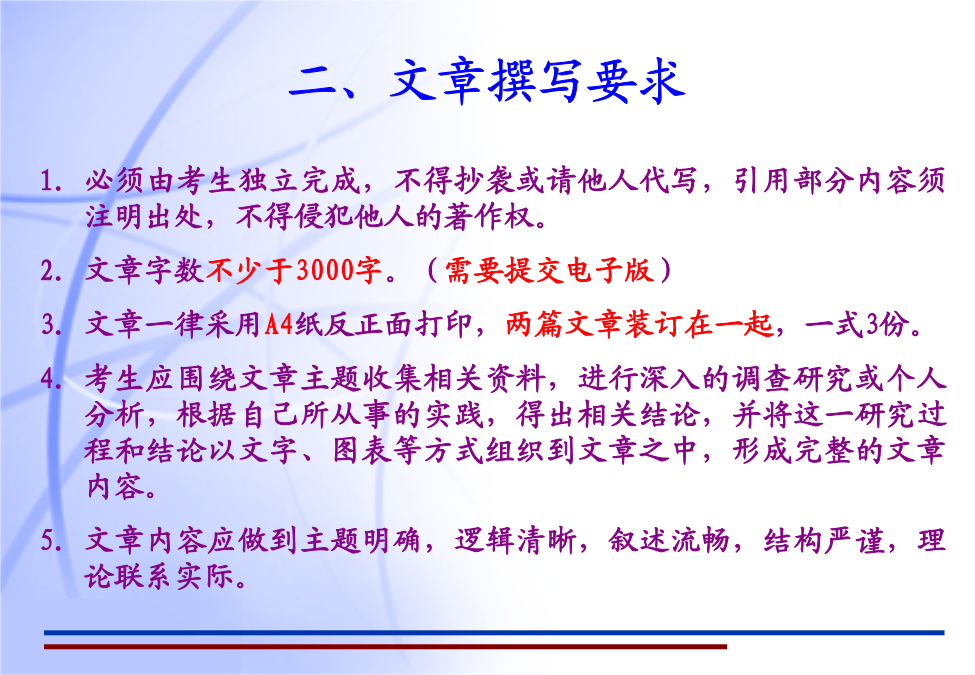 二、文章撰写要求

1. 必须由考生独立完成，不得抄袭或请他人代写，引用部分内容须注明出处，不得侵犯他人的著作权。

2. 文章字数不少于3000字。（需要提交电子版）

3. 文章一律采用A4纸反正面打印，两篇文章装订在一起，一式3份。

4. 考生应围绕文章主题收集相关资料，进行深入的调查研究或个人分析，根据自己所从事的实践，得出相关结论，并将这一研究过程和结论以文字、图表等方式组织到文章之中，形成完整的文章内容。

5. 文章内容应做到主题明确，逻辑清晰，叙述流畅，结构严谨，理论联系实际。